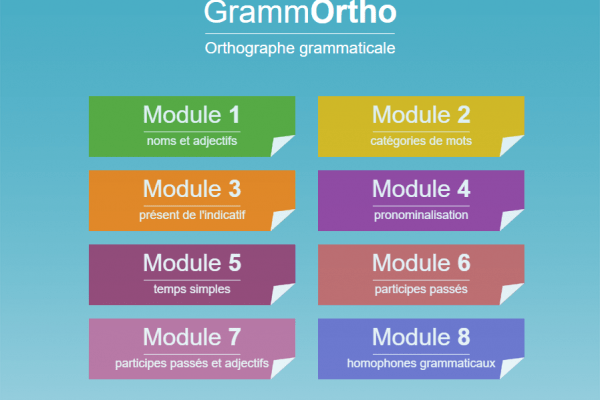 GrammOrtho

Orthographe grammaticale

Module 1
noms et adjectifs

Module 2
catégories de mots

Module 3
présent de l'indicatif

Module 4
pronominalisation

Module 5
temps simples

Module 6
participes passés

Module 7
participes passés et adjectifs

Module 8
homophones grammaticaux